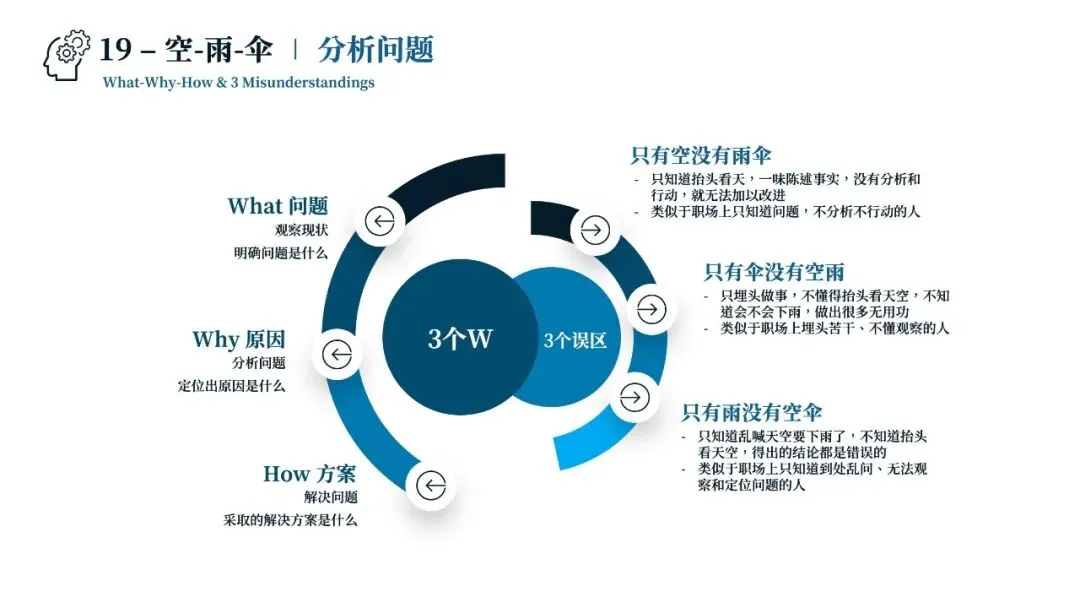 19 – 空-雨-伞 | 分析问题
What-Why-How & 3 Misunderstandings

What 问题
观察现状
明确问题是什么

Why 原因
分析问题
定位出原因是什么

How 方案
解决问题
采取的解决方案是什么

3个W

3个误区

只有空没有雨伞
- 只知道抬头看天，一味陈述事实，没有分析和行动，就无法加以改进
- 类似于职场上只知道问题，不分析不行动的人

只有伞没有空雨
- 只埋头做事，不懂得抬头看天空，不知道会不会下雨，做出很多无用功
- 类似于职场上埋头苦干、不懂观察的人

只有雨没有空伞
- 只知道乱喊天空要下雨了，不知道抬头看天空，得出的结论都是错误的
- 类似于职场上只知道到处乱问、无法观察和定位问题的人